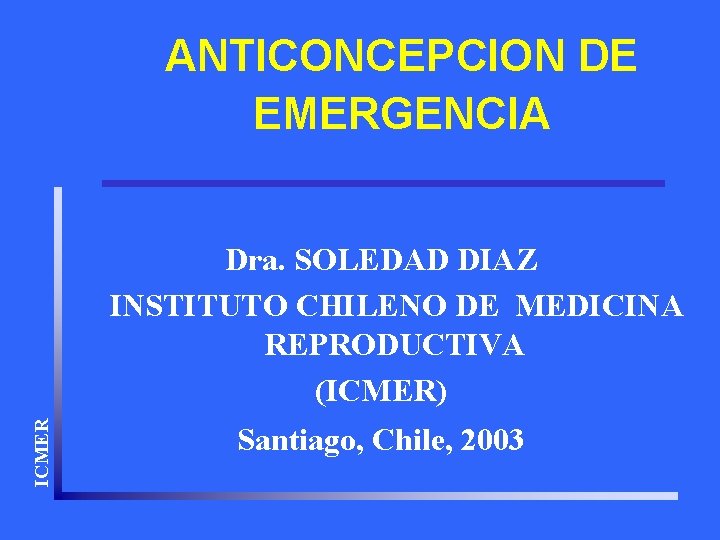 ANTICONCEPCION DE EMERGENCIA

Dra. SOLEDAD DIAZ
INSTITUTO CHILENO DE MEDICINA REPRODUCTIVA
(ICMER)
Santiago, Chile, 2003

ICMER